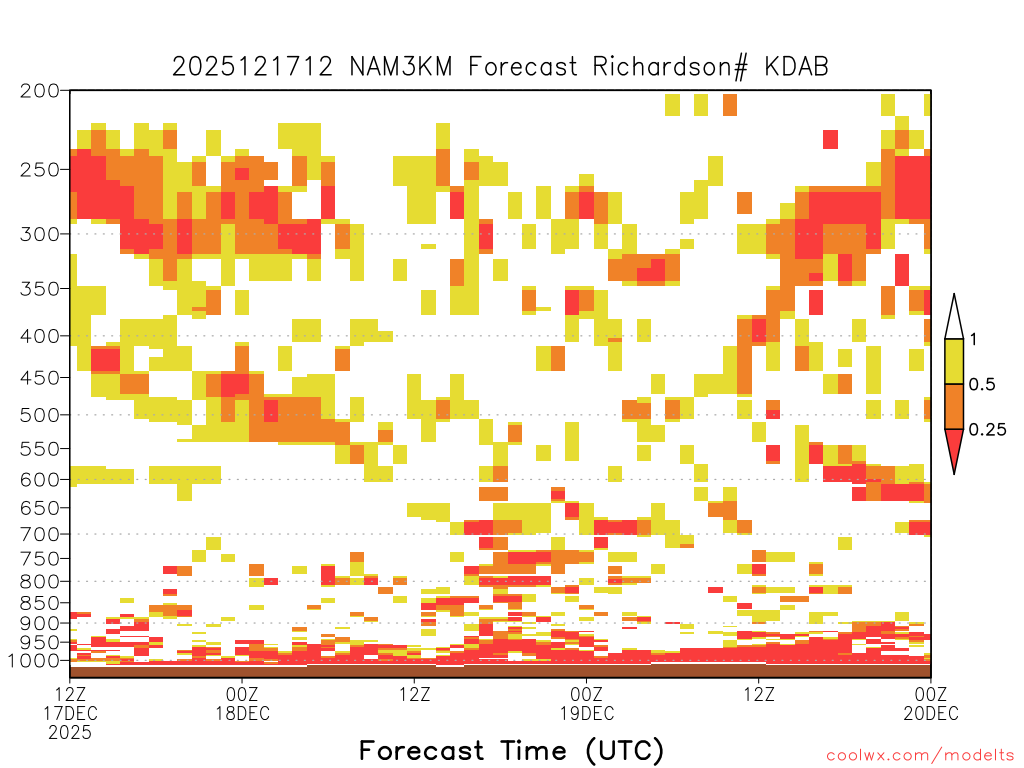 2025121712 NAM3KM Forecast Richardson# KDAB

200
250
300
350
400
450
500
550
600
650
700
750
800
850
900
950
1000

1
0.5
0.25

12Z 17DEC 2025
00Z 18DEC
12Z
00Z 19DEC
12Z
00Z 20DEC

Forecast Time (UTC)

coolwx.com/modelts